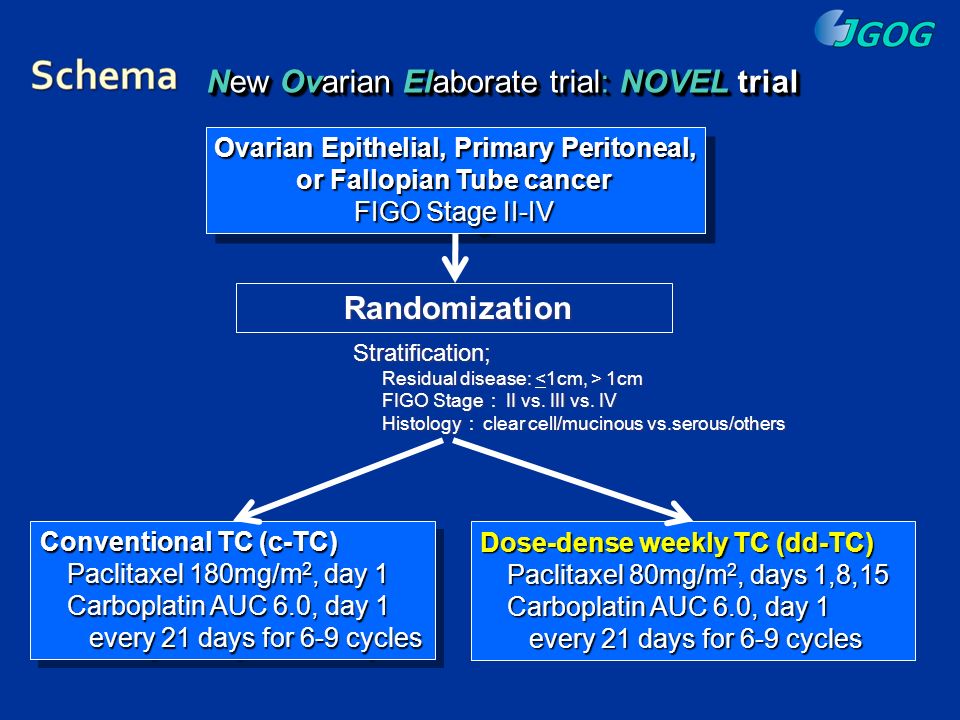 JGOG

Schema New Ovarian Elaborate trial: NOVEL trial

Ovarian Epithelial, Primary Peritoneal, or Fallopian Tube cancer
FIGO Stage II-IV

Randomization

Stratification;
Residual disease: $\leq$1cm, > 1cm
FIGO Stage : II vs. III vs. IV
Histology : clear cell/mucinous vs.serous/others

Conventional TC (c-TC)
Paclitaxel 180mg/m$^2$, day 1
Carboplatin AUC 6.0, day 1
every 21 days for 6-9 cycles

Dose-dense weekly TC (dd-TC)
Paclitaxel 80mg/m$^2$, days 1,8,15
Carboplatin AUC 6.0, day 1
every 21 days for 6-9 cycles